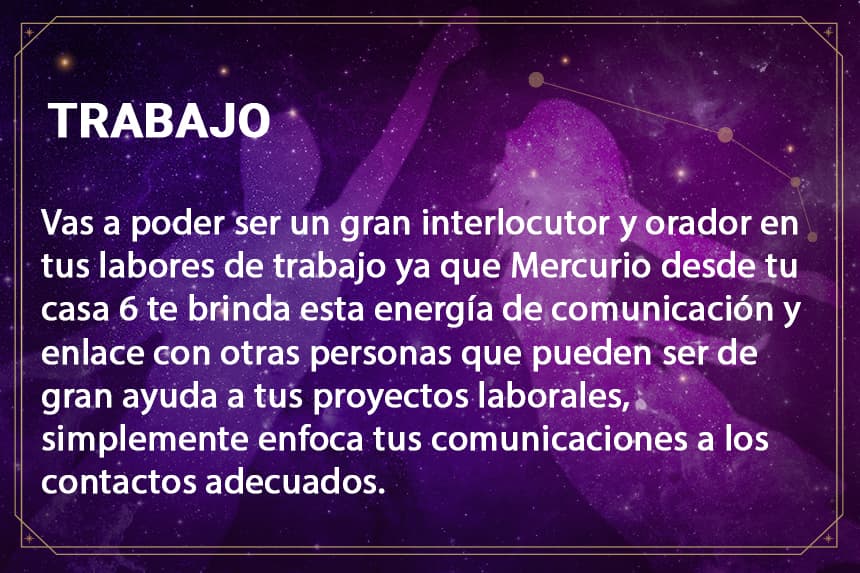 TRABAJO

Vas a poder ser un gran interlocutor y orador en tus labores de trabajo ya que Mercurio desde tu casa 6 te brinda esta energía de comunicación y enlace con otras personas que pueden ser de gran ayuda a tus proyectos laborales, simplemente enfoca tus comunicaciones a los contactos adecuados.